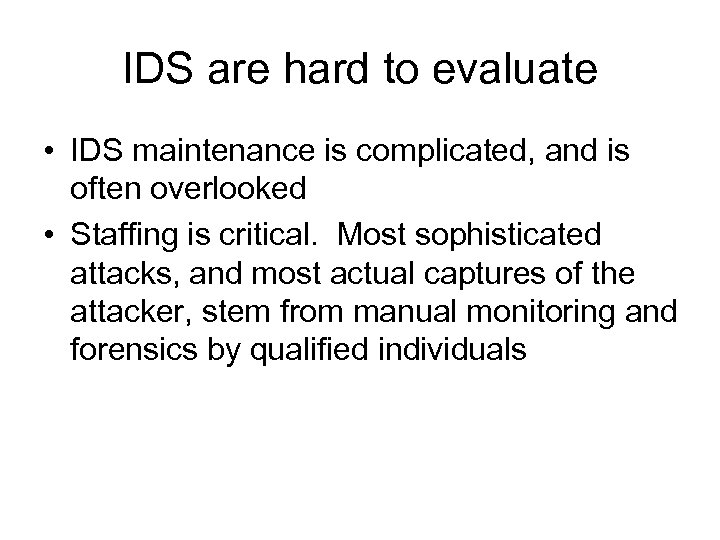 IDS are hard to evaluate

• IDS maintenance is complicated, and is often overlooked

• Staffing is critical. Most sophisticated attacks, and most actual captures of the attacker, stem from manual monitoring and forensics by qualified individuals